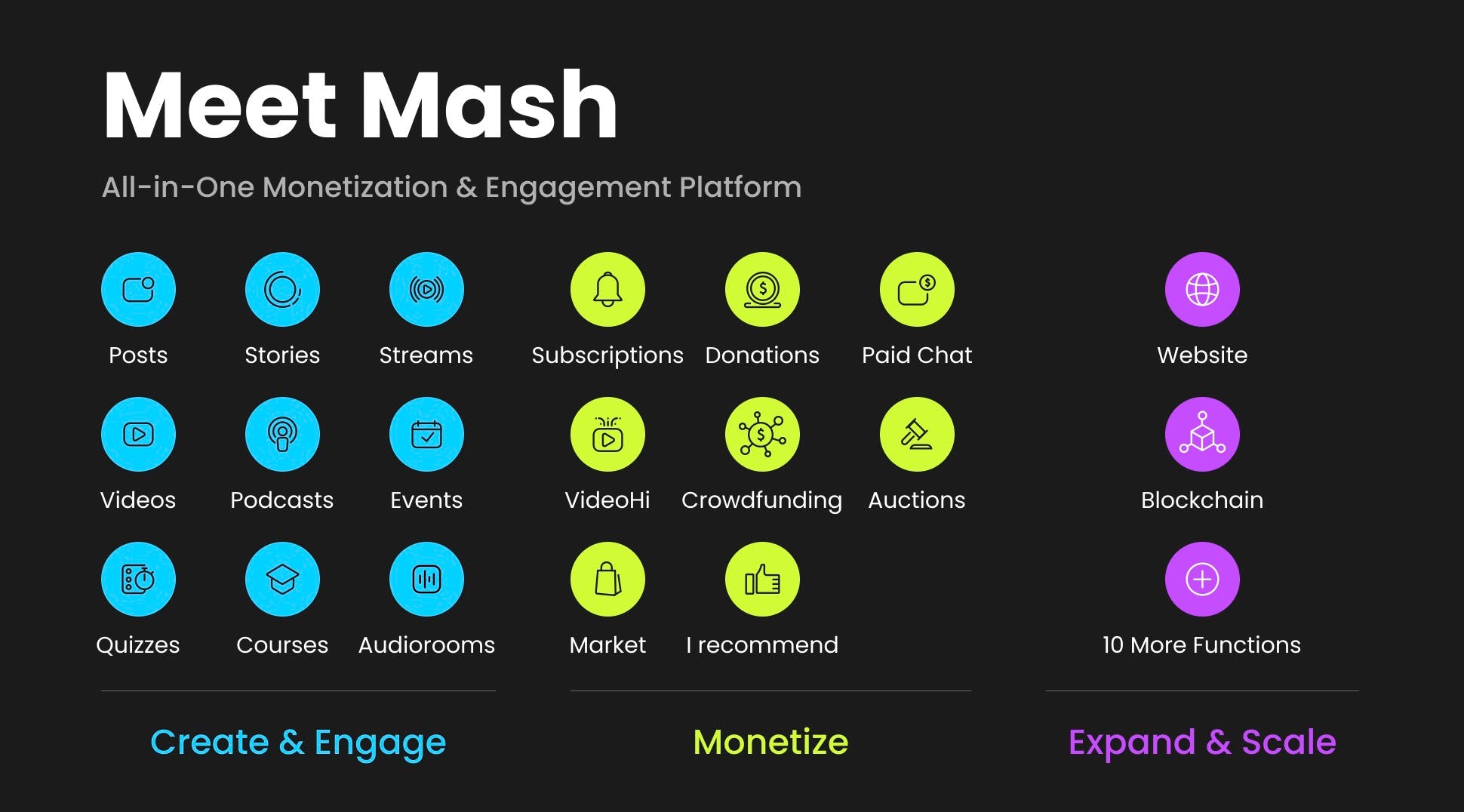 Meet Mash

All-in-One Monetization & Engagement Platform

Posts Stories Streams

Videos Podcasts Events

Quizzes Courses Audiorooms

Create & Engage

Subscriptions Donations Paid Chat

VideoHi Crowdfunding Auctions

Market I recommend

Monetize

Website

Blockchain

10 More Functions

Expand & Scale